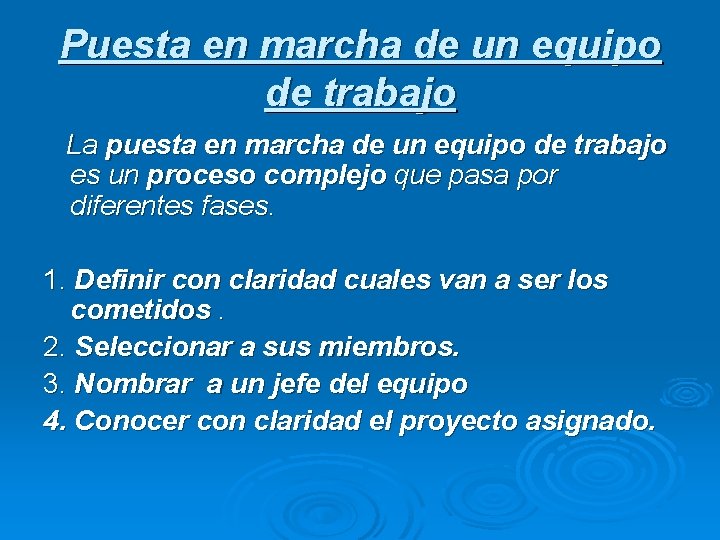 Puesta en marcha de un equipo de trabajo

La puesta en marcha de un equipo de trabajo es un proceso complejo que pasa por diferentes fases.

1. Definir con claridad cuales van a ser los cometidos .
2. Seleccionar a sus miembros.
3. Nombrar a un jefe del equipo
4. Conocer con claridad el proyecto asignado.